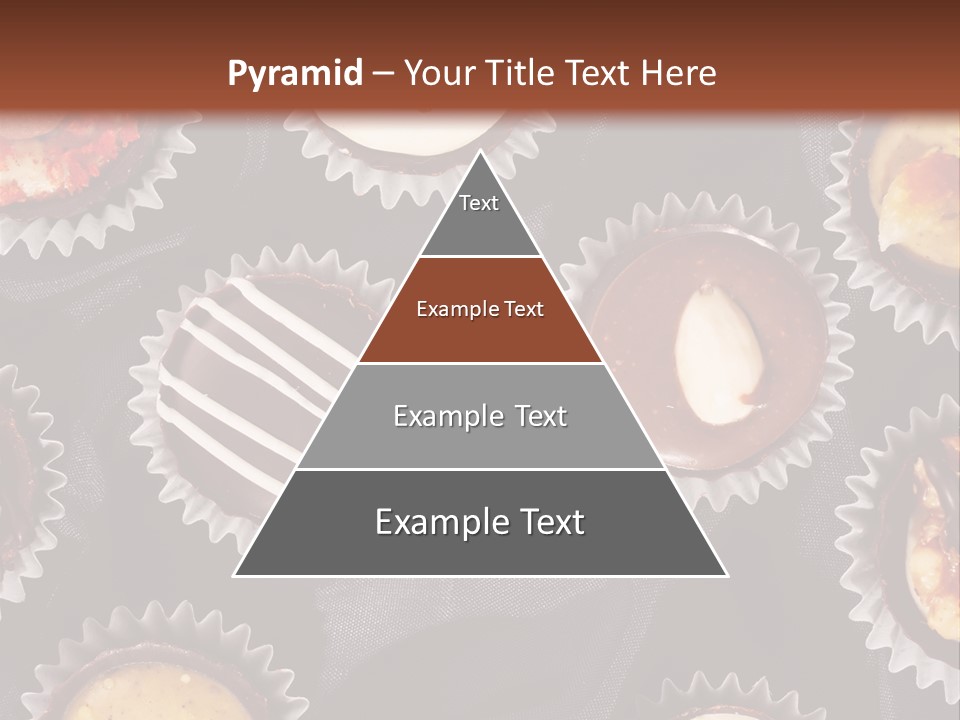 Pyramid – Your Title Text Here

Text

Example Text

Example Text

Example Text